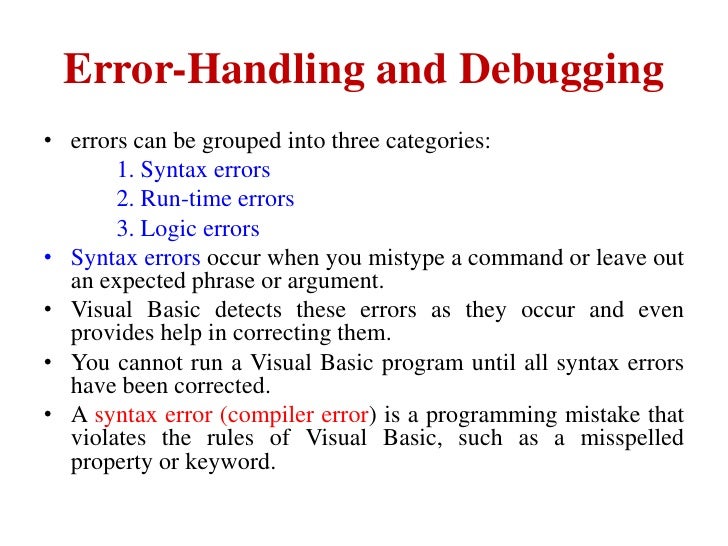 Error-Handling and Debugging

• errors can be grouped into three categories:
1. Syntax errors
2. Run-time errors
3. Logic errors
• Syntax errors occur when you mistype a command or leave out an expected phrase or argument.
• Visual Basic detects these errors as they occur and even provides help in correcting them.
• You cannot run a Visual Basic program until all syntax errors have been corrected.
• A syntax error (compiler error) is a programming mistake that violates the rules of Visual Basic, such as a misspelled property or keyword.